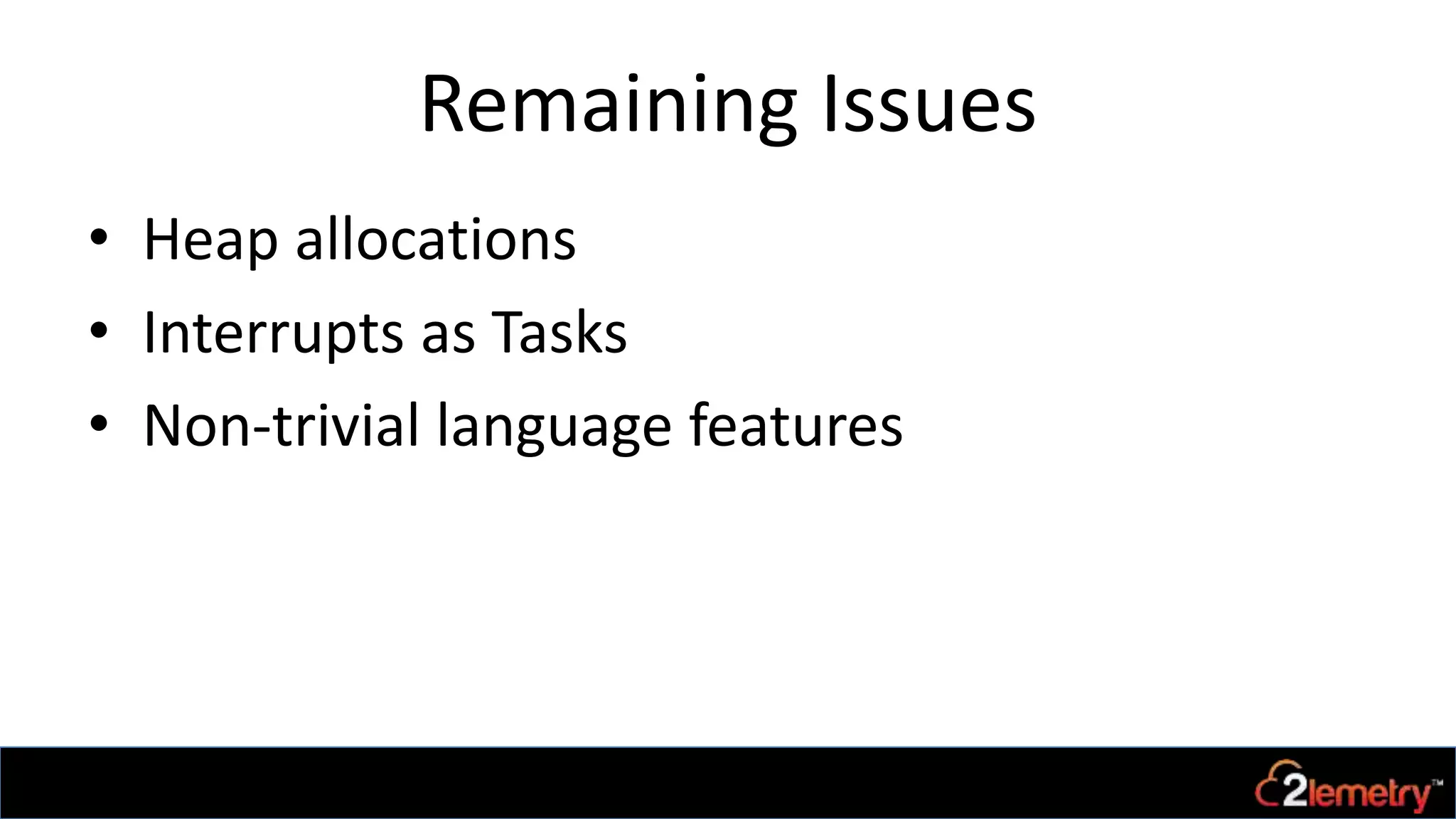 Remaining Issues

• Heap allocations
• Interrupts as Tasks
• Non-trivial language features

2lemetry™